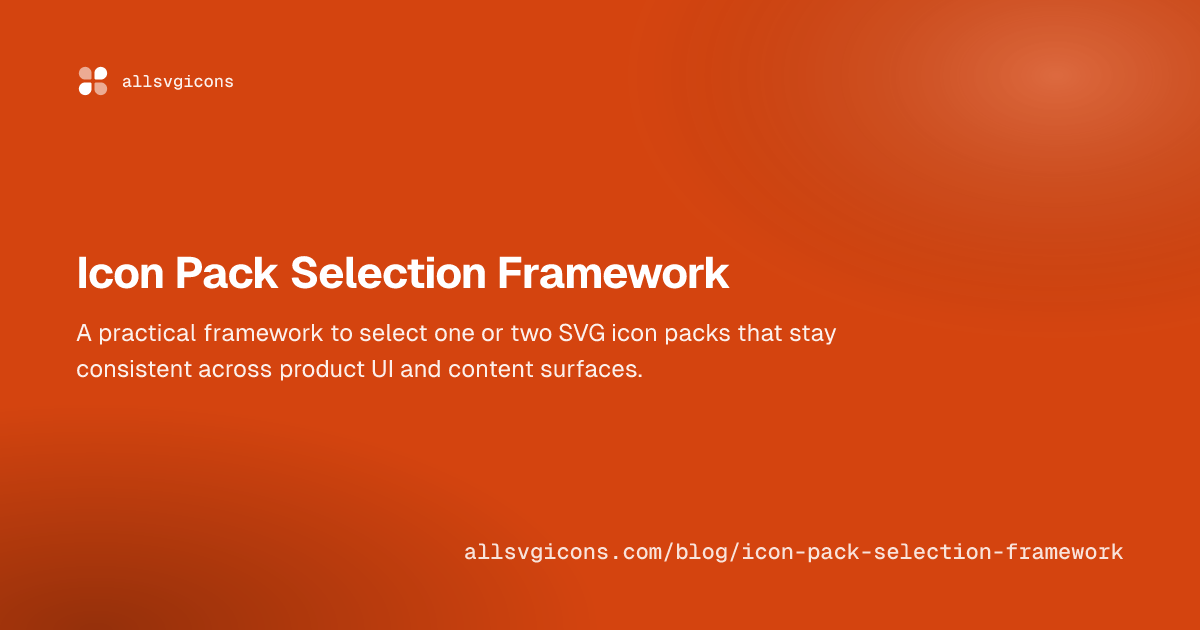 allsvgicons

Icon Pack Selection Framework

A practical framework to select one or two SVG icon packs that stay consistent across product UI and content surfaces.

allsvgicons.com/blog/icon-pack-selection-framework